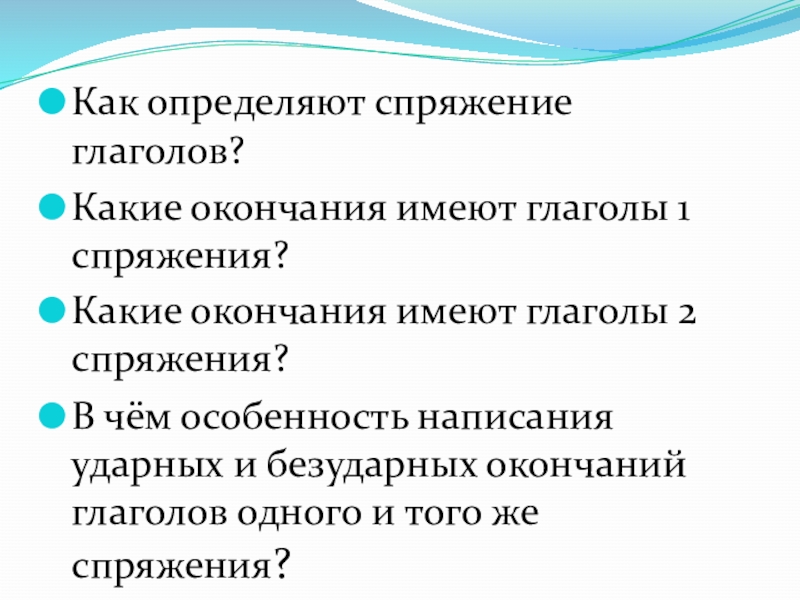 Как определяют спряжение глаголов?

Какие окончания имеют глаголы 1 спряжения?

Какие окончания имеют глаголы 2 спряжения?

В чём особенность написания ударных и безударных окончаний глаголов одного и того же спряжения?